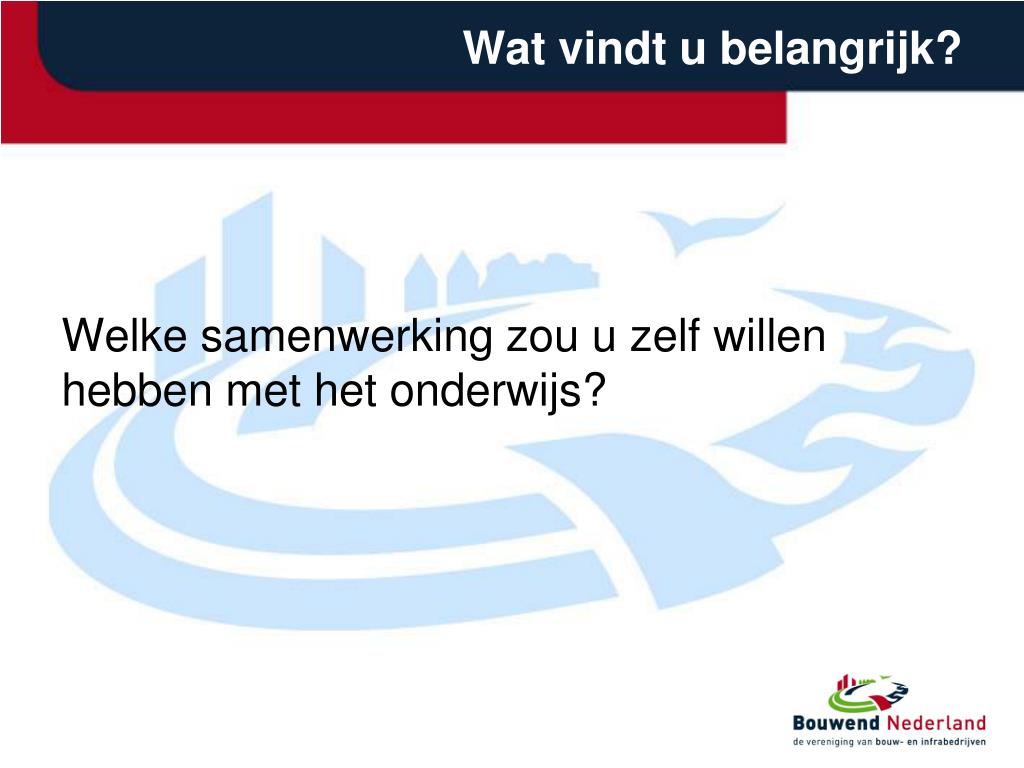 Wat vindt u belangrijk?

Welke samenwerking zou u zelf willen hebben met het onderwijs?

Bouwend Nederland
de vereniging van bouw- en infrabedrijven